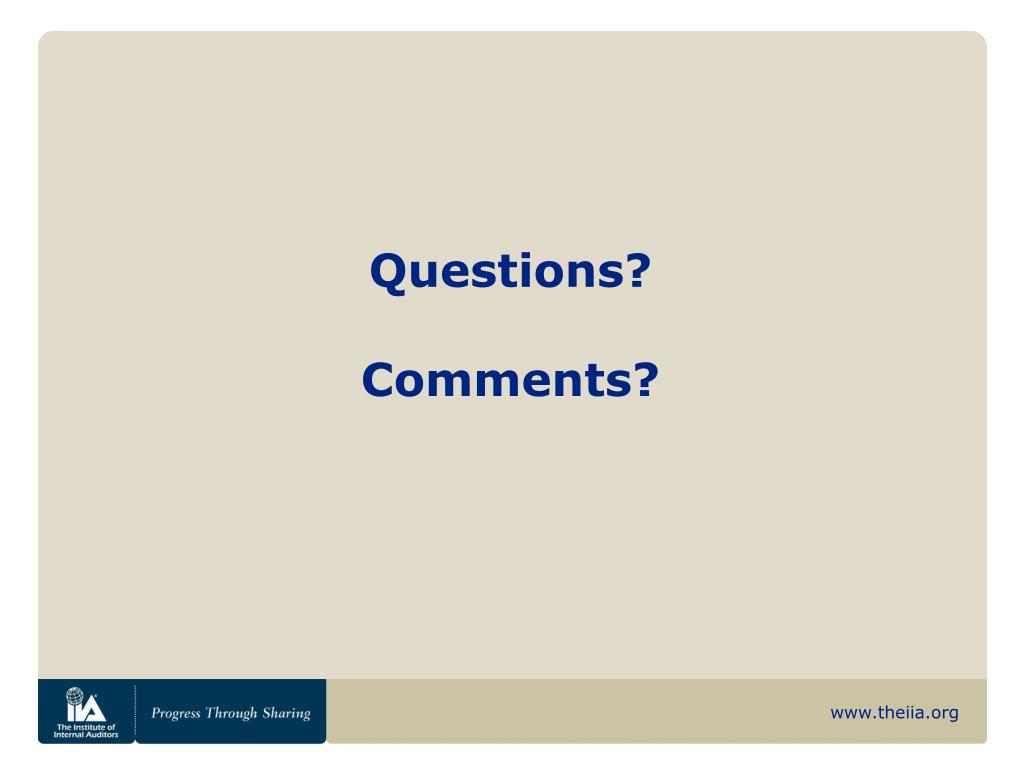 Questions?

Comments?

IIA
The Institute of Internal Auditors

Progress Through Sharing

www.theiia.org